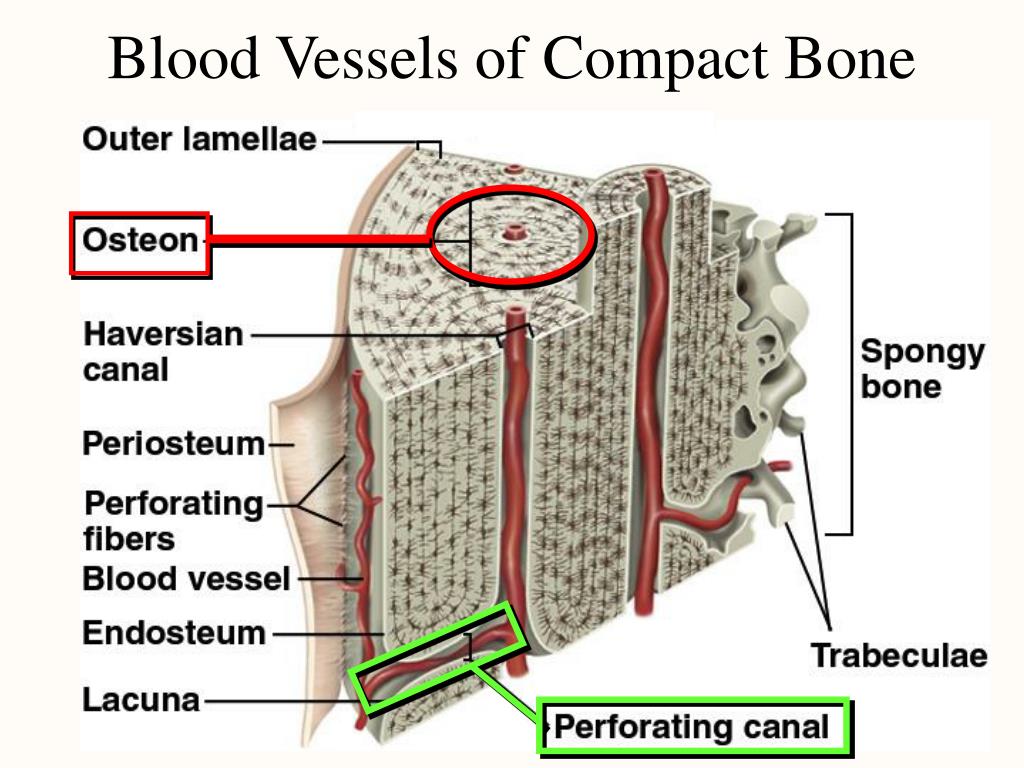 Blood Vessels of Compact Bone

Outer lamellae

Osteon

Haversian canal

Periosteum

Perforating fibers

Blood vessel

Endosteum

Lacuna

Spongy bone

Trabeculae

Perforating canal